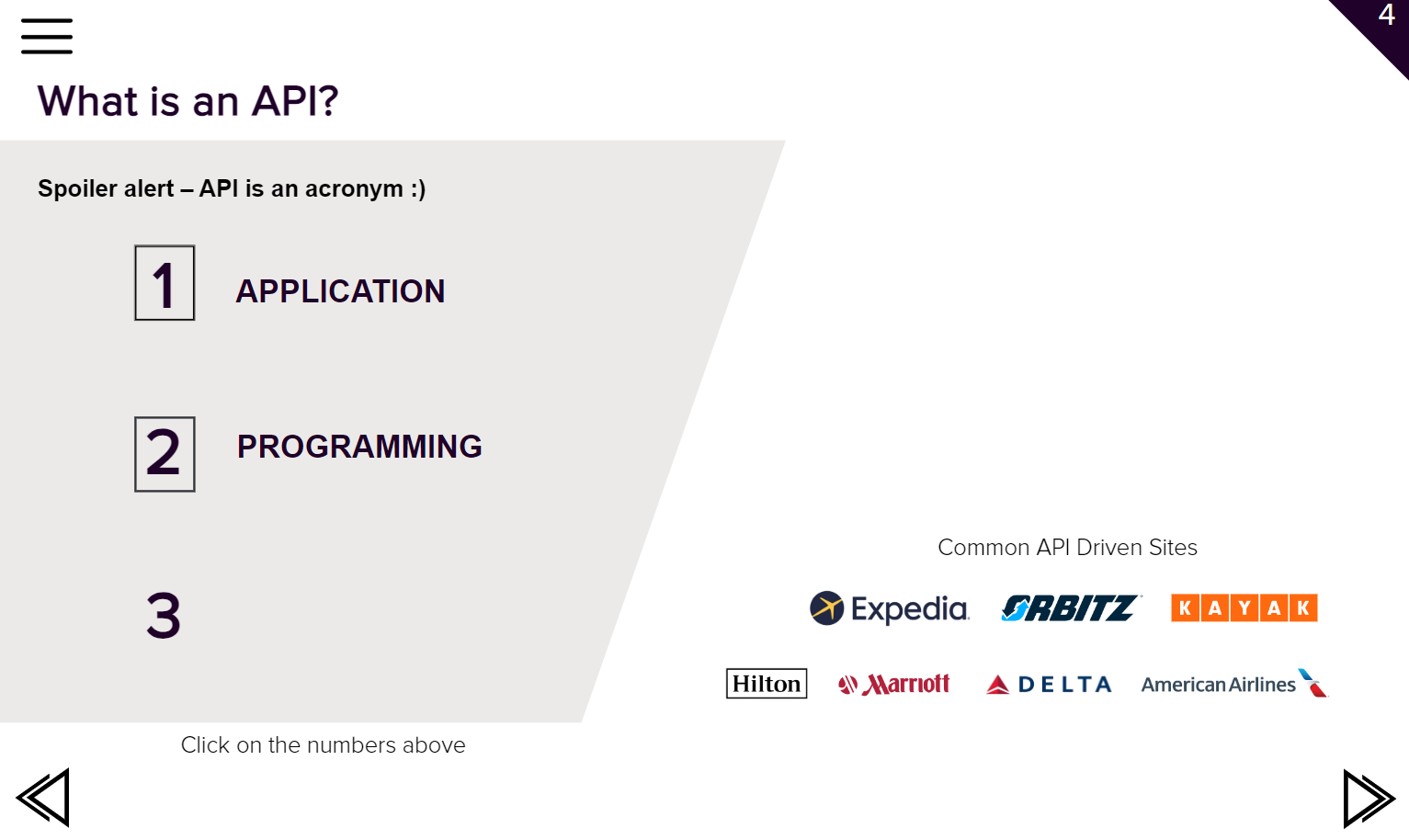 4

What is an API?

Spoiler alert – API is an acronym :)

1 APPLICATION

2 PROGRAMMING

3

Click on the numbers above

Common API Driven Sites

Expedia ORBITZ KAYAK

Hilton Marriott DELTA American Airlines